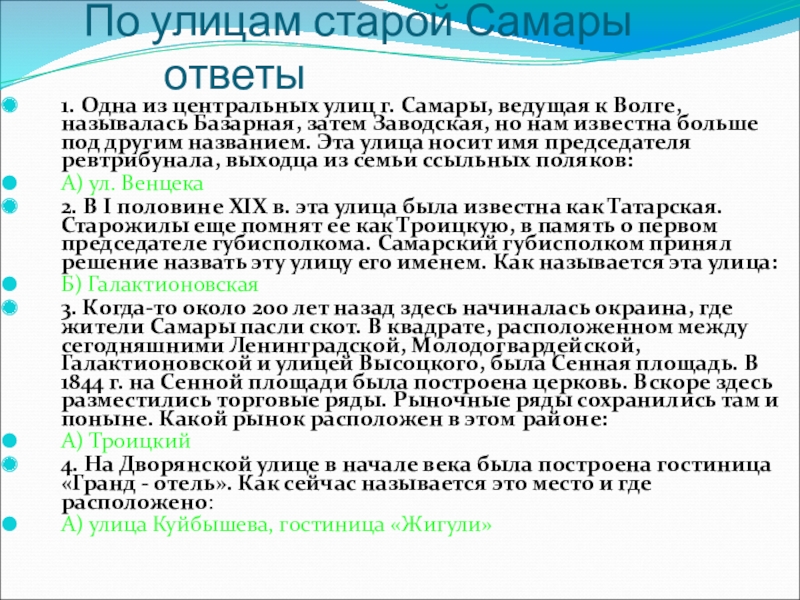 По улицам старой Самары ответы

1. Одна из центральных улиц г. Самары, ведущая к Волге, называлась Базарная, затем Заводская, но нам известна больше под другим названием. Эта улица носит имя председателя ревтрибунала, выходца из семьи ссыльных поляков:

А) ул. Венцека

2. В I половине XIX в. эта улица была известна как Татарская. Старожилы еще помнят ее как Троицкую, в память о первом председателе губисполкома. Самарский губисполком принял решение назвать эту улицу его именем. Как называется эта улица:

Б) Галактионовская

3. Когда-то около 200 лет назад здесь начиналась окраина, где жители Самары пасли скот. В квадрате, расположенном между сегодняшними Ленинградской, Молодогвардейской, Галактионовской и улицей Высоцкого, была Сенная площадь. В 1844 г. на Сенной площади была построена церковь. Вскоре здесь разместились торговые ряды. Рыночные ряды сохранились там и поныне. Какой рынок расположен в этом районе:

А) Троицкий

4. На Дворянской улице в начале века была построена гостиница «Гранд - отель». Как сейчас называется это место и где расположено:

А) улица Куйбышева, гостиница «Жигули»